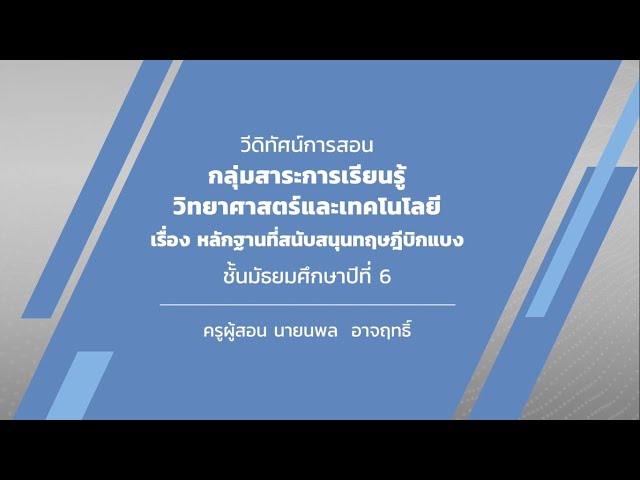 วีดิทัศน์การสอน
กลุ่มสาระการเรียนรู้
วิทยาศาสตร์และเทคโนโลยี
เรื่อง หลักฐานที่สนับสนุนทฤษฎีบิกแบง
ชั้นมัธยมศึกษาปีที่ 6

ครูผู้สอน นายนพล อาจฤทธิ์